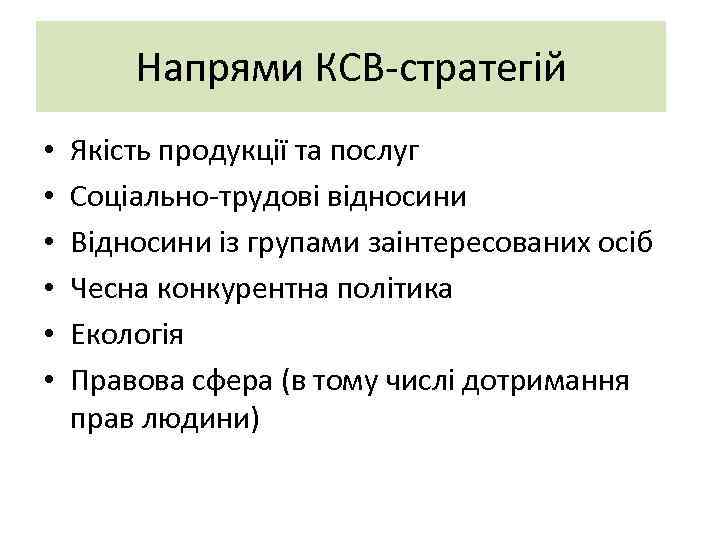 Напрями КСВ-стратегій

• Якість продукції та послуг
• Соціально-трудові відносини
• Відносини із групами заінтересованих осіб
• Чесна конкурентна політика
• Екологія
• Правова сфера (в тому числі дотримання прав людини)